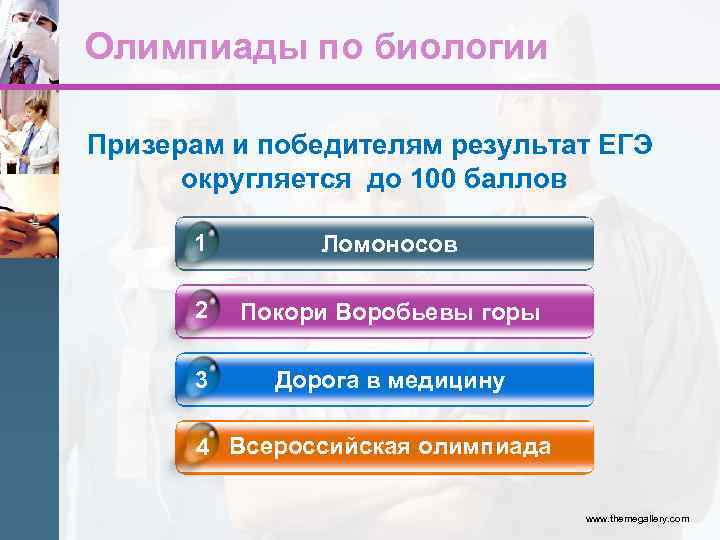 Олимпиады по биологии

Призерам и победителям результат ЕГЭ округляется до 100 баллов

1 Ломоносов

2 Покори Воробьевы горы

3 Дорога в медицину

4 Всероссийская олимпиада

www.themegallery.com